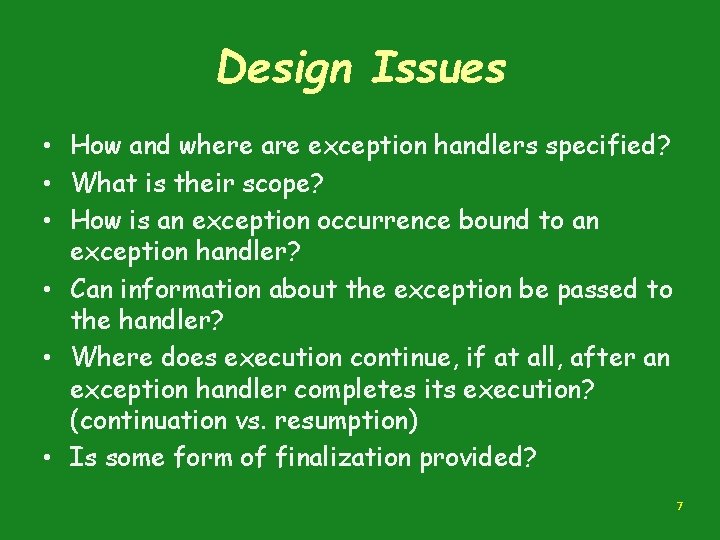 Design Issues

• How and where are exception handlers specified?
• What is their scope?
• How is an exception occurrence bound to an exception handler?
• Can information about the exception be passed to the handler?
• Where does execution continue, if at all, after an exception handler completes its execution? (continuation vs. resumption)
• Is some form of finalization provided?

7